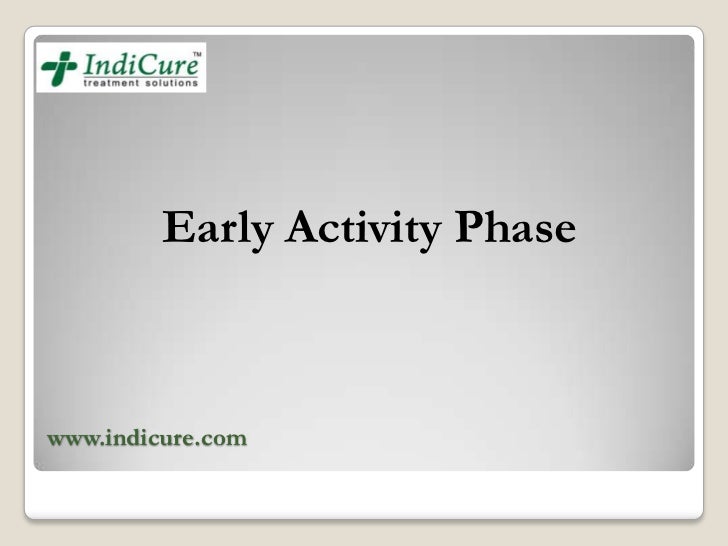 IndiCure™
treatment solutions

Early Activity Phase

www.indicure.com